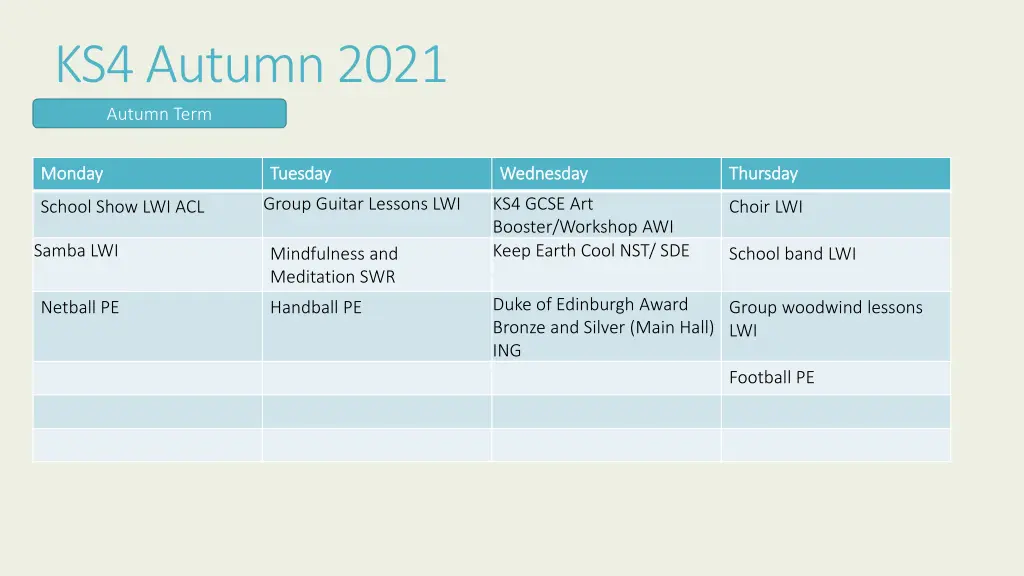 KS4 Autumn 2021

Autumn Term

| Monday | Tuesday | Wednesday | Thursday |
|---|---|---|---|
| School Show LWI ACL | Group Guitar Lessons LWI | KS4 GCSE Art Booster/Workshop AWI | Choir LWI |
| Samba LWI | Mindfulness and Meditation SWR | Keep Earth Cool NST/ SDE | School band LWI |
| Netball PE | Handball PE | Duke of Edinburgh Award Bronze and Silver (Main Hall) ING | Group woodwind lessons LWI |
| | | | Football PE |
| | | | |
| | | | |